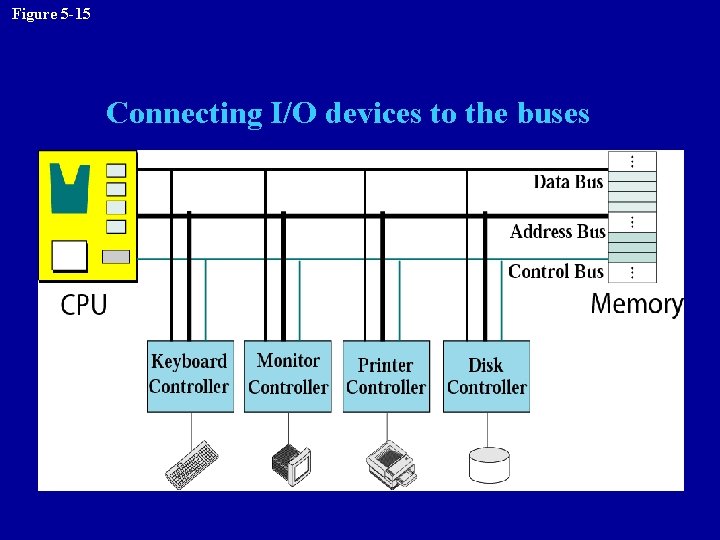 Figure 5-15

Connecting I/O devices to the buses

Data Bus
Address Bus
Control Bus

CPU

Memory

Keyboard Controller

Monitor Controller

Printer Controller

Disk Controller